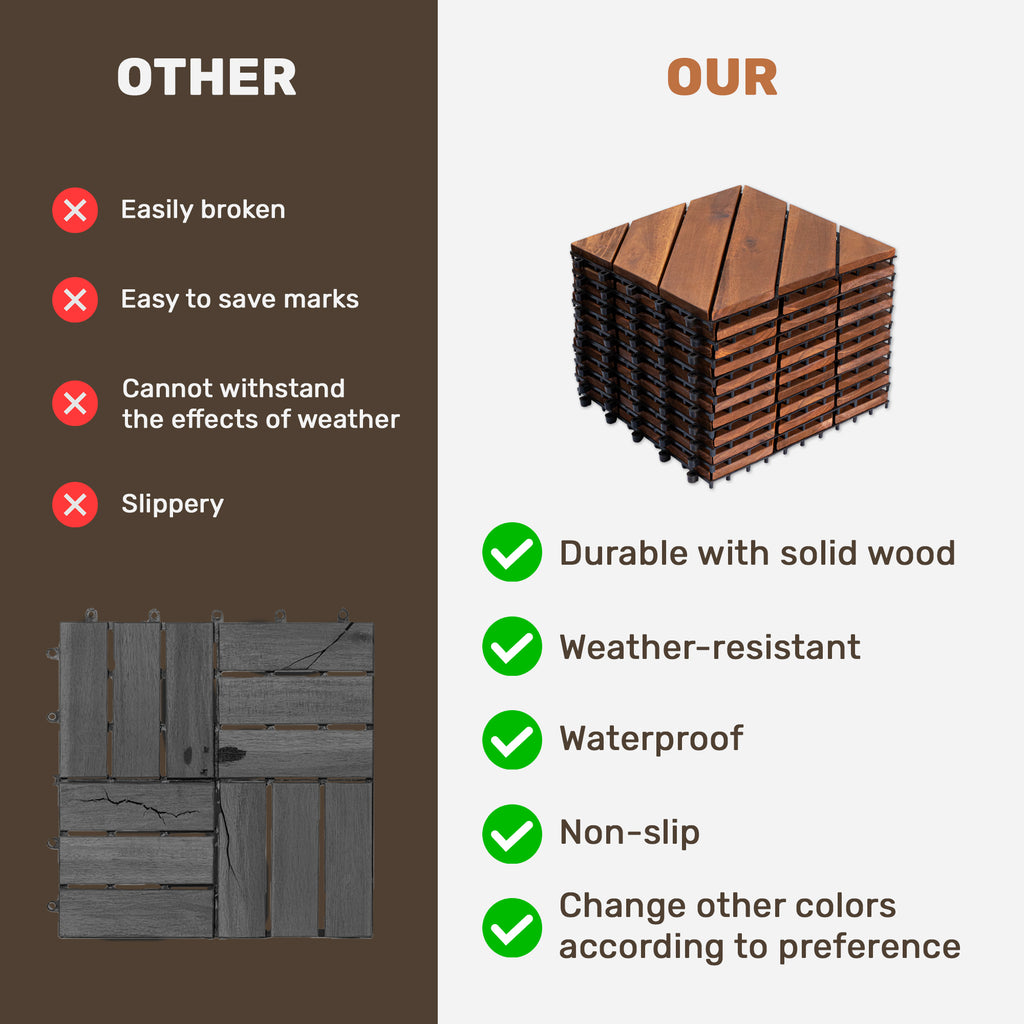 OTHER

Easily broken

Easy to save marks

Cannot withstand the effects of weather

Slippery

OUR

Durable with solid wood

Weather-resistant

Waterproof

Non-slip

Change other colors according to preference